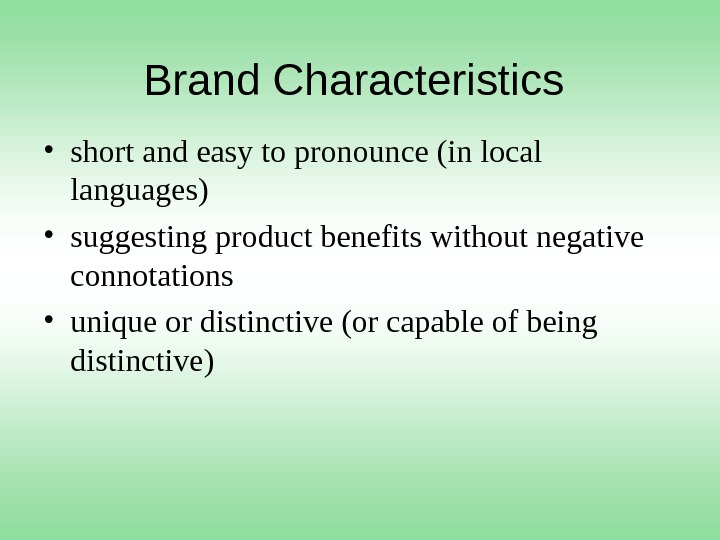 Brand Characteristics

• short and easy to pronounce (in local languages)
• suggesting product benefits without negative connotations
• unique or distinctive (or capable of being distinctive)